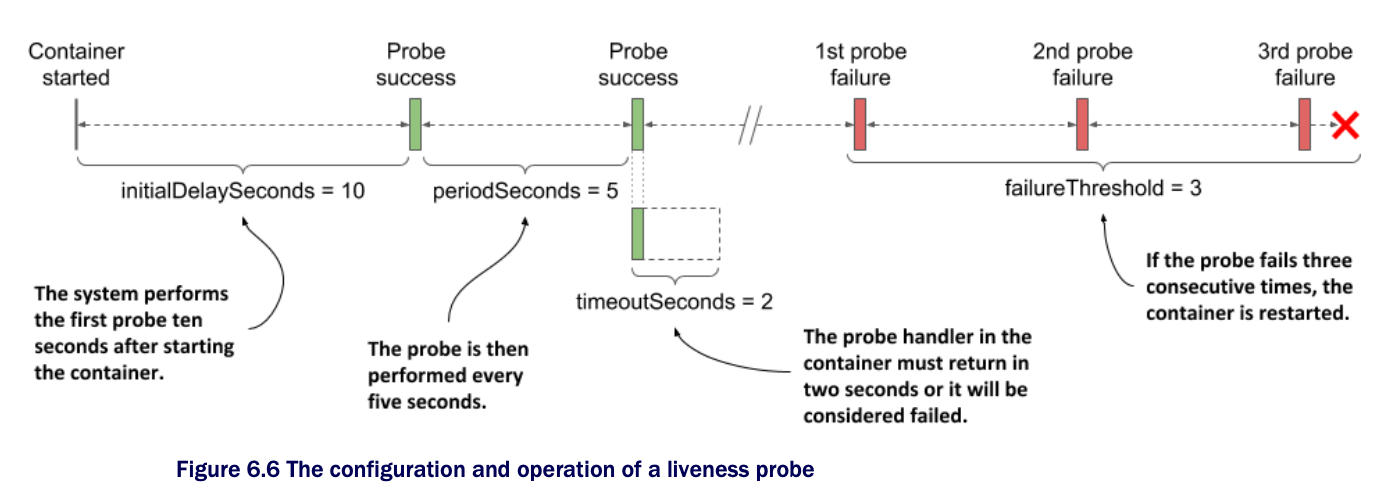 Container started

Probe success

Probe success

1st probe failure

2nd probe failure

3rd probe failure

initialDelaySeconds = 10

periodSeconds = 5

failureThreshold = 3

timeoutSeconds = 2

The system performs the first probe ten seconds after starting the container.

The probe is then performed every five seconds.

The probe handler in the container must return in two seconds or it will be considered failed.

If the probe fails three consecutive times, the container is restarted.

Figure 6.6 The configuration and operation of a liveness probe